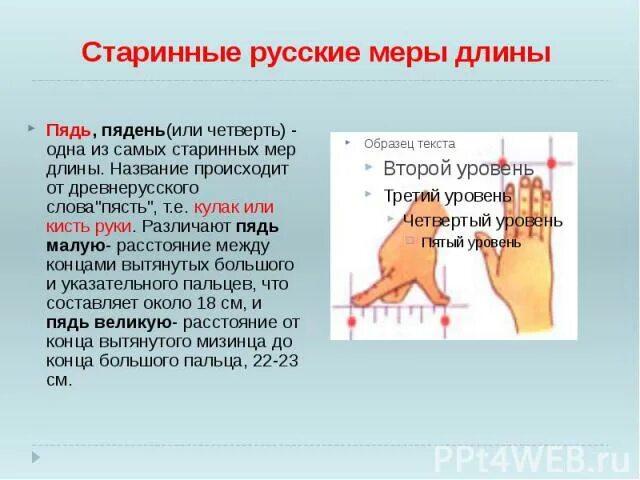 Старинные русские меры длины

Пядь, пядень(или четверть) - одна из самых старинных мер длины. Название происходит от древнерусского слова"пясть", т.е. кулак или кисть руки. Различают пядь малую- расстояние между концами вытянутых большого и указательного пальцев, что составляет около 18 см, и пядь великую- расстояние от конца вытянутого мизинца до конца большого пальца, 22-23 см.

Образец текста
Второй уровень
Третий уровень
Четвертый уровень
Пятый уровень

PPt4WEB.ru